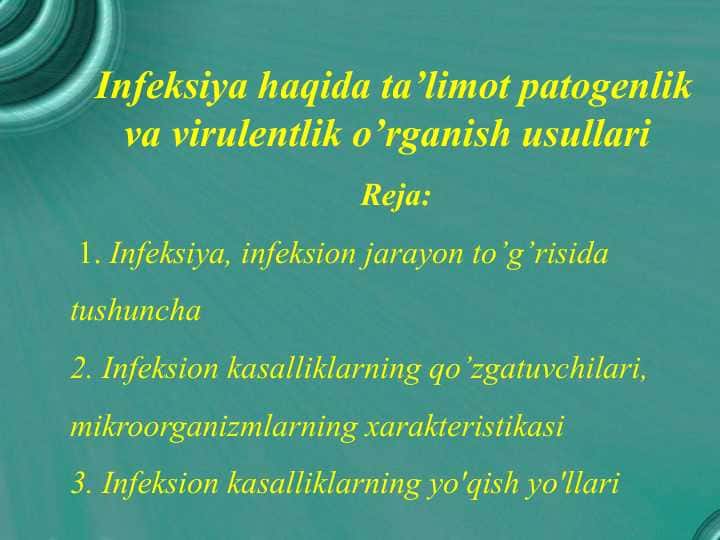 Infeksiya haqida ta’limot patogenlik va virulentlik o’rganish usullari

Reja:

1. Infeksiya, infeksion jarayon to’g’risida tushuncha

2. Infeksion kasalliklarning qo’zgatuvchilari, mikroorganizmlarning xarakteristikasi

3. Infeksion kasalliklarning yo'qish yo'llari